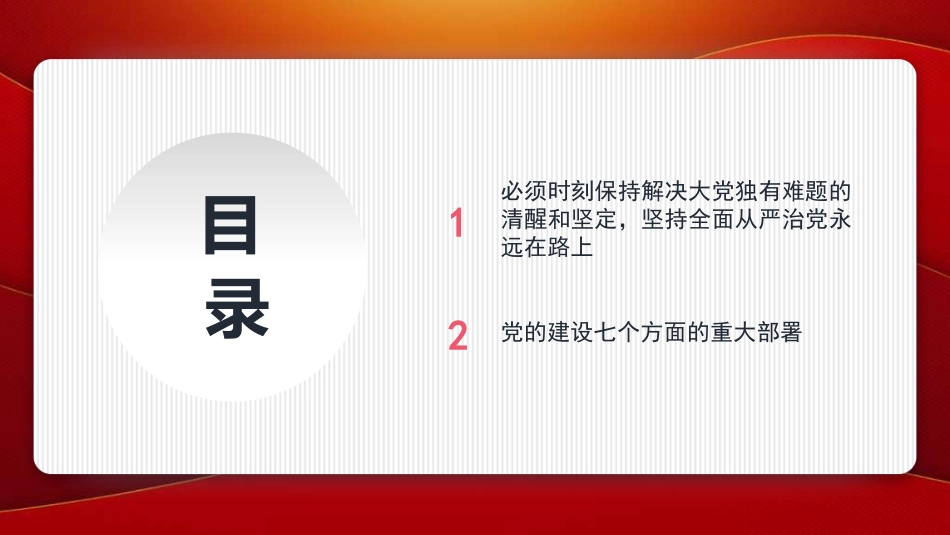 目录

1 必须时刻保持解决大党独有难题的清醒和坚定，坚持全面从严治党永远在路上

2 党的建设七个方面的重大部署